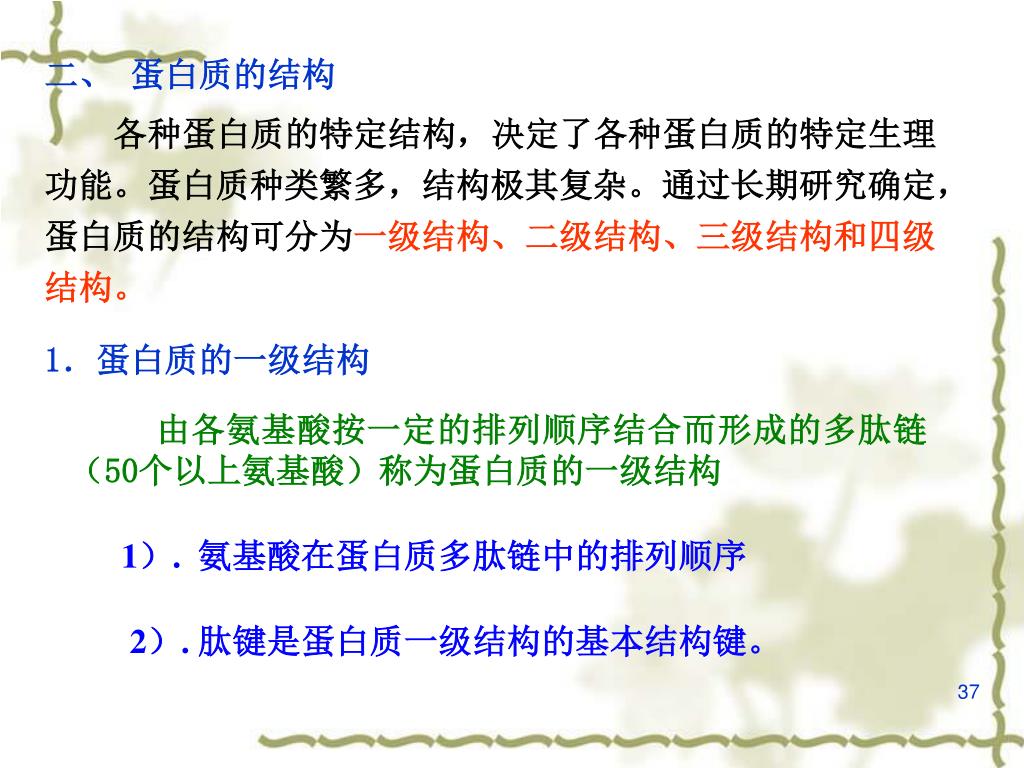 二、 蛋白质的结构

各种蛋白质的特定结构，决定了各种蛋白质的特定生理功能。蛋白质种类繁多，结构极其复杂。通过长期研究确定，蛋白质的结构可分为一级结构、二级结构、三级结构和四级结构。

1．蛋白质的一级结构

由各氨基酸按一定的排列顺序结合而形成的多肽链（50个以上氨基酸）称为蛋白质的一级结构

1）. 氨基酸在蛋白质多肽链中的排列顺序

2）. 肽键是蛋白质一级结构的基本结构键。

37